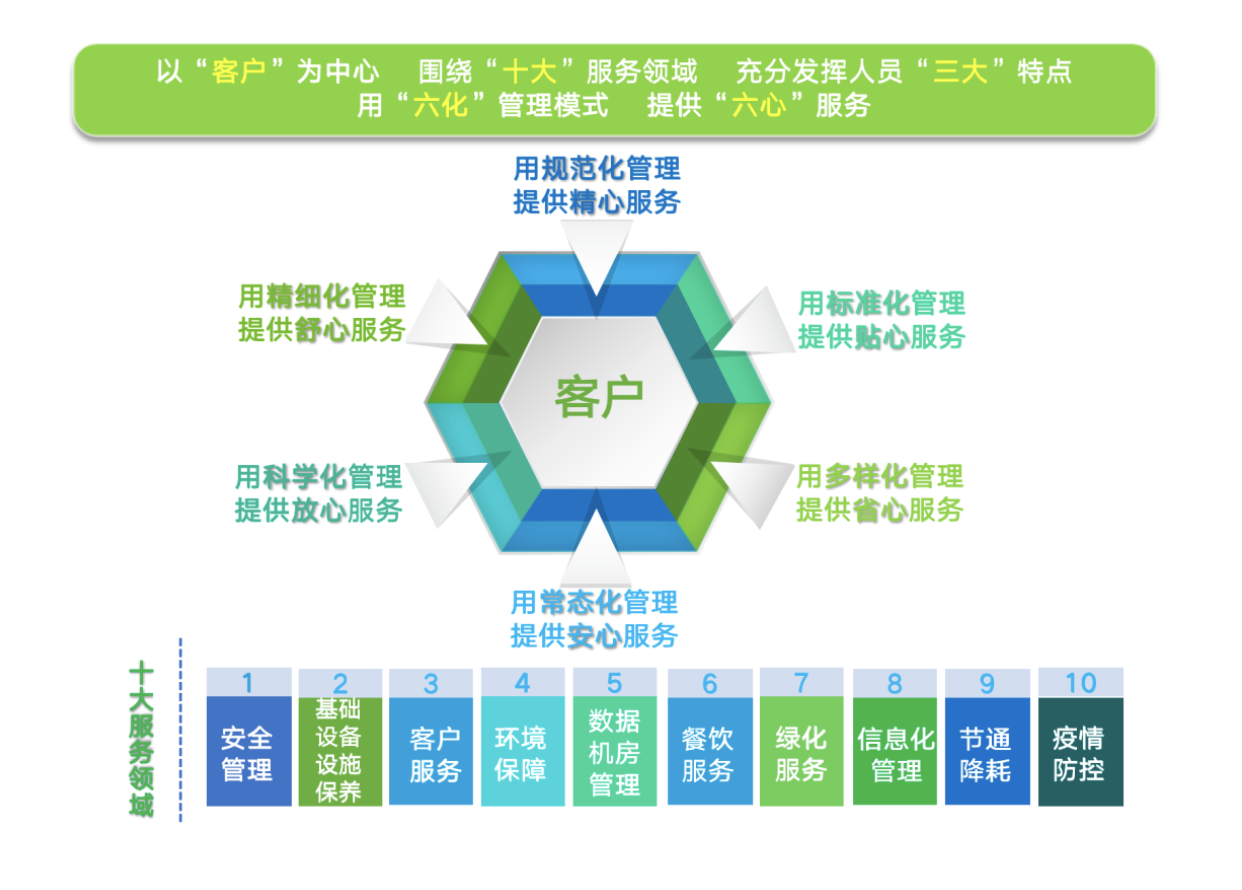 以“客户”为中心　围绕“十大”服务领域　充分发挥人员“三大”特点
用“六化”管理模式　提供“六心”服务

用规范化管理
提供精心服务

用精细化管理
提供舒心服务

用标准化管理
提供贴心服务

客户

用科学化管理
提供放心服务

用多样化管理
提供省心服务

用常态化管理
提供安心服务

十大服务领域

| 1 | 2 | 3 | 4 | 5 | 6 | 7 | 8 | 9 | 10 |
|---|---|---|---|---|---|---|---|---|---|
| 安全管理 | 基础设备设施保养 | 客户服务 | 环境保障 | 数据机房管理 | 餐饮服务 | 绿化服务 | 信息化管理 | 节通降耗 | 疫情防控 |